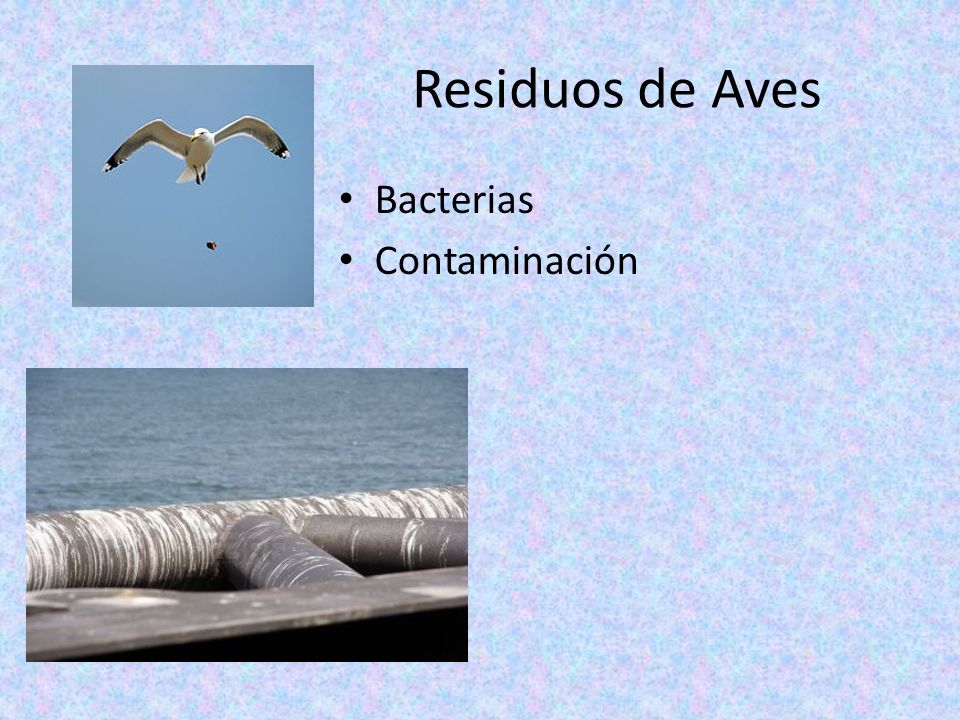 Residuos de Aves

• Bacterias
• Contaminación